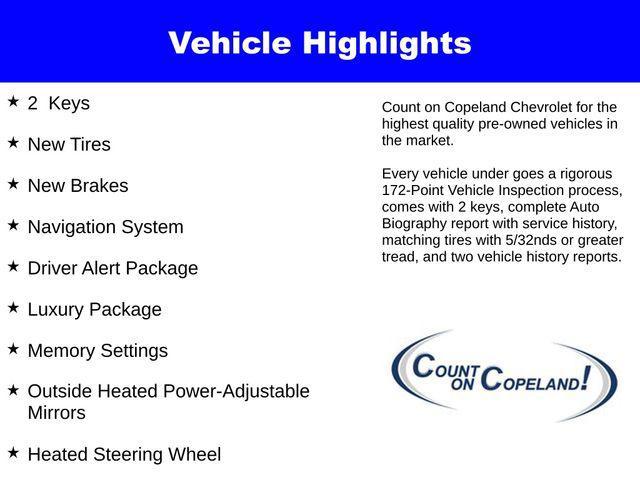 Vehicle Highlights

★ 2 Keys

★ New Tires

★ New Brakes

★ Navigation System

★ Driver Alert Package

★ Luxury Package

★ Memory Settings

★ Outside Heated Power-Adjustable Mirrors

★ Heated Steering Wheel

Count on Copeland Chevrolet for the highest quality pre-owned vehicles in the market.

Every vehicle under goes a rigorous 172-Point Vehicle Inspection process, comes with 2 keys, complete Auto Biography report with service history, matching tires with 5/32nds or greater tread, and two vehicle history reports.

COUNT ON COPELAND!